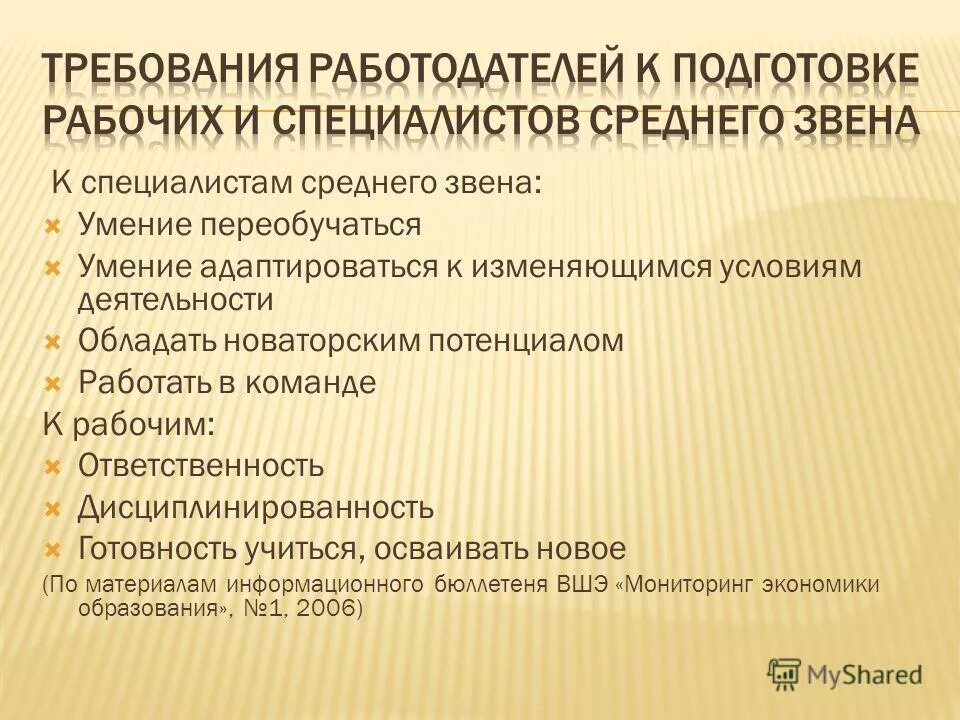 ТРЕБОВАНИЯ РАБОТОДАТЕЛЕЙ К ПОДГОТОВКЕ РАБОЧИХ И СПЕЦИАЛИСТОВ СРЕДНЕГО ЗВЕНА

К специалистам среднего звена:
Умение переобучаться
Умение адаптироваться к изменяющимся условиям деятельности
Обладать новаторским потенциалом
Работать в команде
К рабочим:
Ответственность
Дисциплинированность
Готовность учиться, осваивать новое
(По материалам информационного бюллетеня ВШЭ «Мониторинг экономики образования», №1, 2006)

MyShared